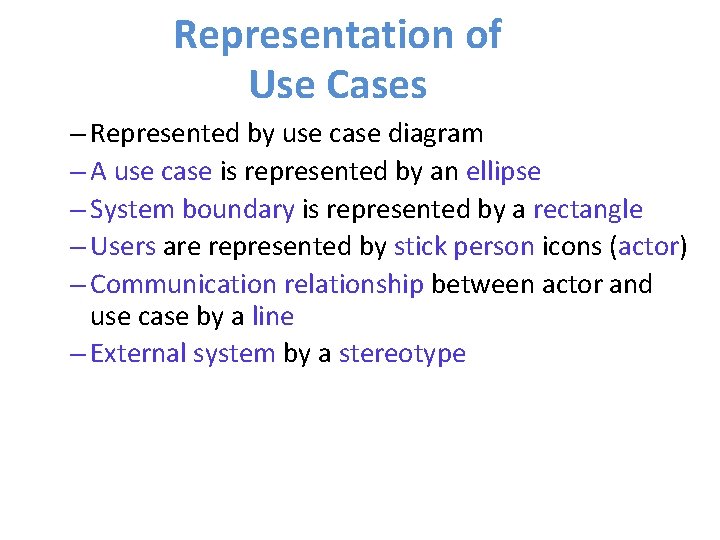 Representation of Use Cases

– Represented by use case diagram
– A use case is represented by an ellipse
– System boundary is represented by a rectangle
– Users are represented by stick person icons (actor)
– Communication relationship between actor and use case by a line
– External system by a stereotype